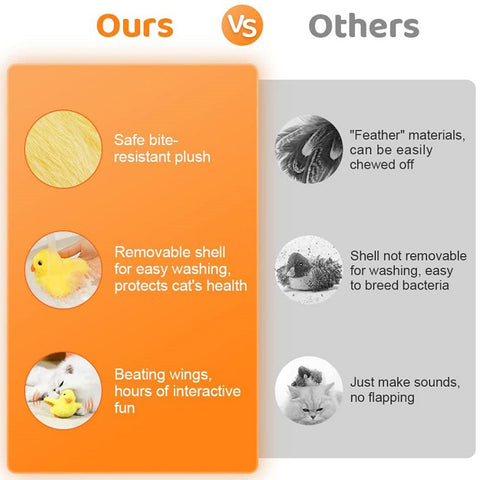 Ours Vs Others

Safe bite-resistant plush

Removable shell for easy washing, protects cat's health

Beating wings, hours of interactive fun

"Feather" materials, can be easily chewed off

Shell not removable for washing, easy to breed bacteria

Just make sounds, no flapping